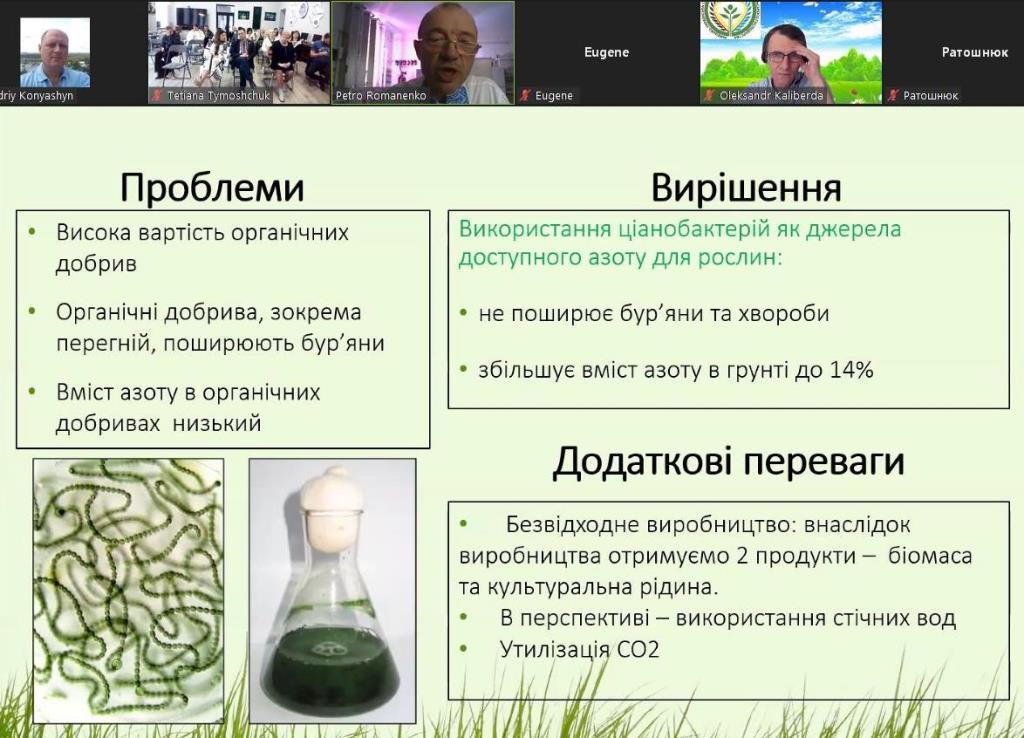 driy Konyashyn

Tetiana Tymoshchuk

Petro Romanenko

Eugene

Eugene

Oleksandr Kaliberda

Ратошнюк

Ратошнюк

Проблеми

• Висока вартість органічних добрив

• Органічні добрива, зокрема перегній, поширюють бур'яни

• Вміст азоту в органічних добривах низький

Вирішення

Використання ціанобактерій як джерела доступного азоту для рослин:

• не поширює бур'яни та хвороби

• збільшує вміст азоту в грунті до 14%

Додаткові переваги

• Безвідходне виробництво: внаслідок виробництва отримуємо 2 продукти – біомаса та культуральна рідина.

• В перспективі – використання стічних вод

• Утилізація СО2